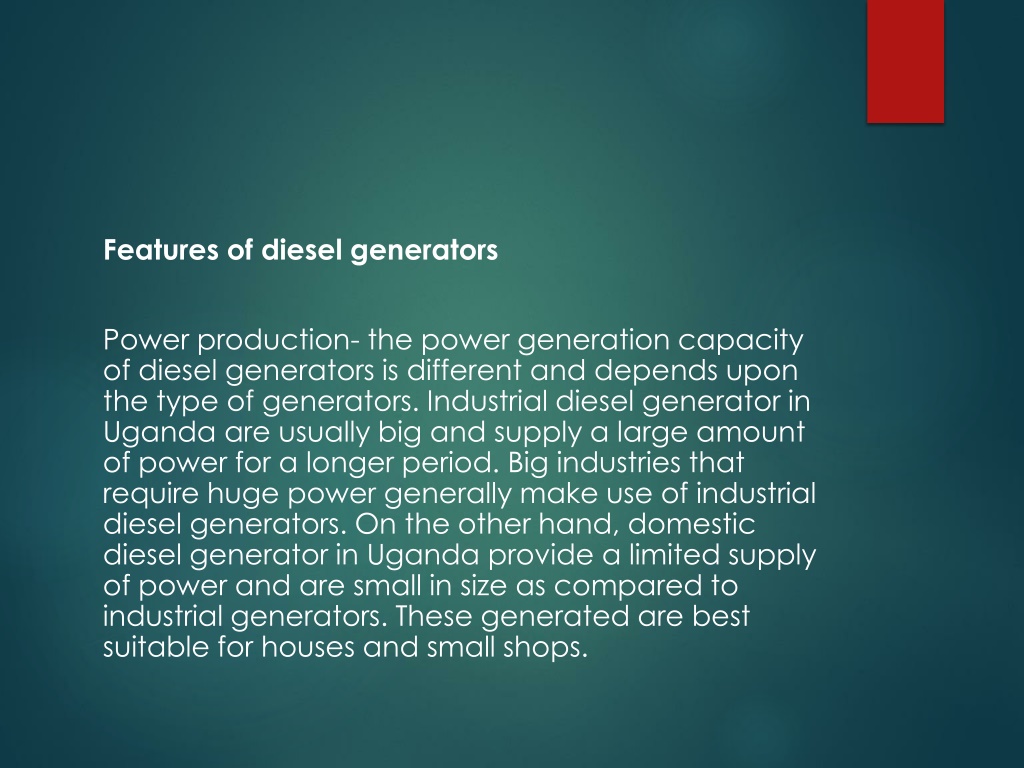 Features of diesel generators

Power production- the power generation capacity of diesel generators is different and depends upon the type of generators. Industrial diesel generator in Uganda are usually big and supply a large amount of power for a longer period. Big industries that require huge power generally make use of industrial diesel generators. On the other hand, domestic diesel generator in Uganda provide a limited supply of power and are small in size as compared to industrial generators. These generated are best suitable for houses and small shops.